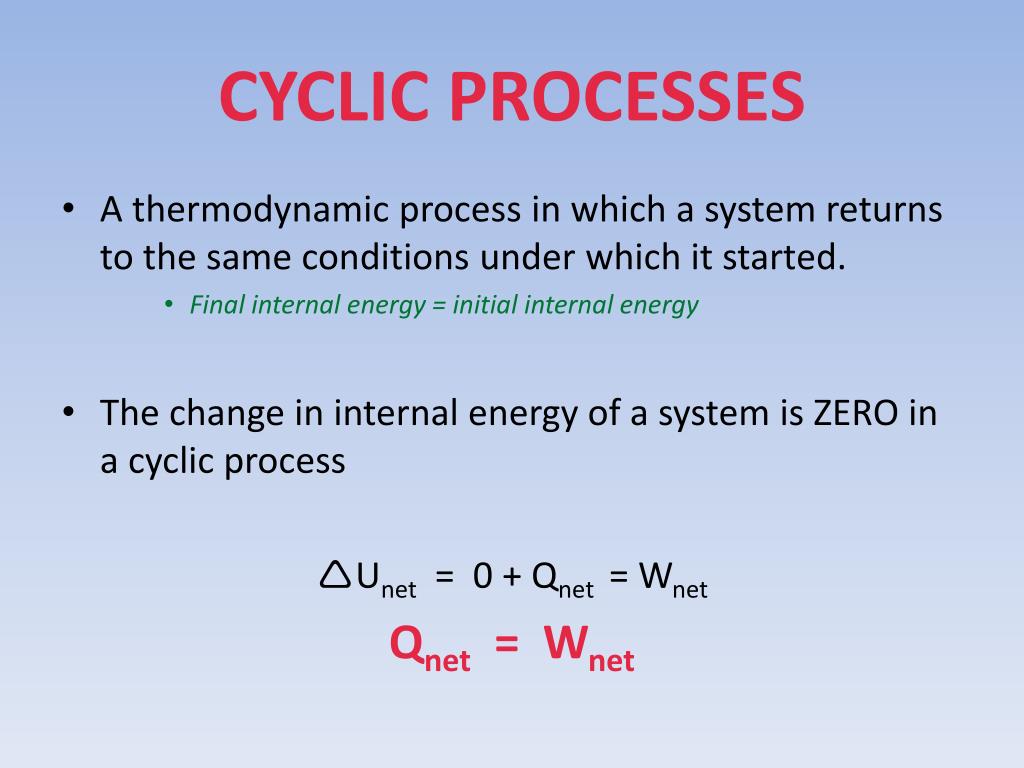 CYCLIC PROCESSES

• A thermodynamic process in which a system returns to the same conditions under which it started.
  • Final internal energy = initial internal energy

• The change in internal energy of a system is ZERO in a cyclic process

$\triangle U_{net} = 0 + Q_{net} = W_{net}$

$Q_{net} = W_{net}$